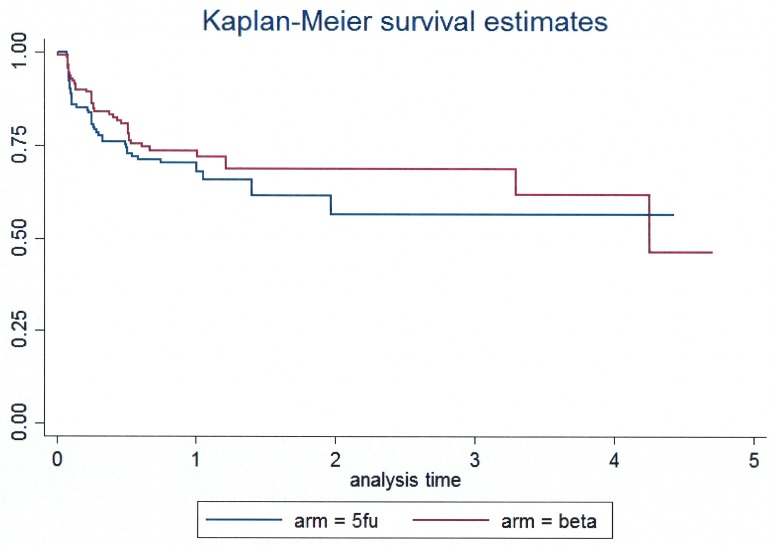 Kaplan-Meier survival estimates

1.00
0.75
0.50
0.25
0.00

0
1
2
3
4
5
analysis time

arm = 5fu
arm = beta